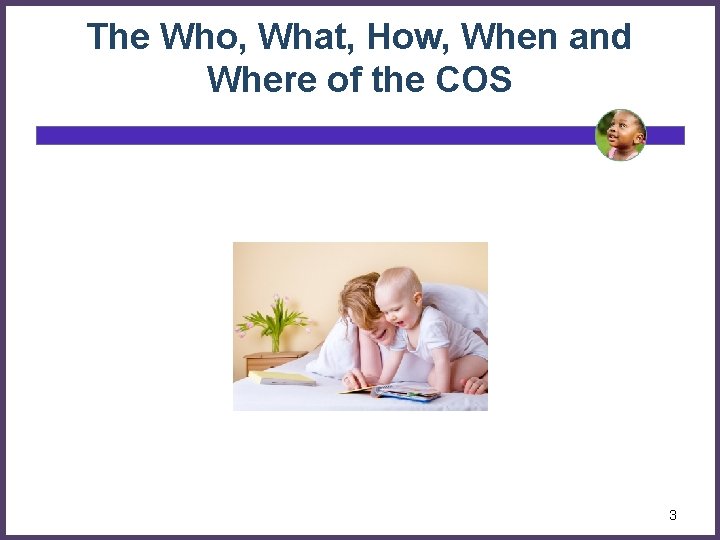 The Who, What, How, When and Where of the COS

3